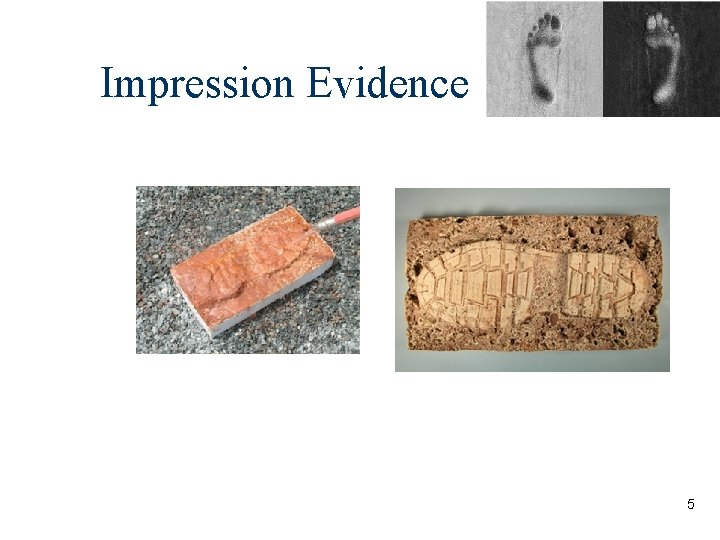 Impression Evidence

5